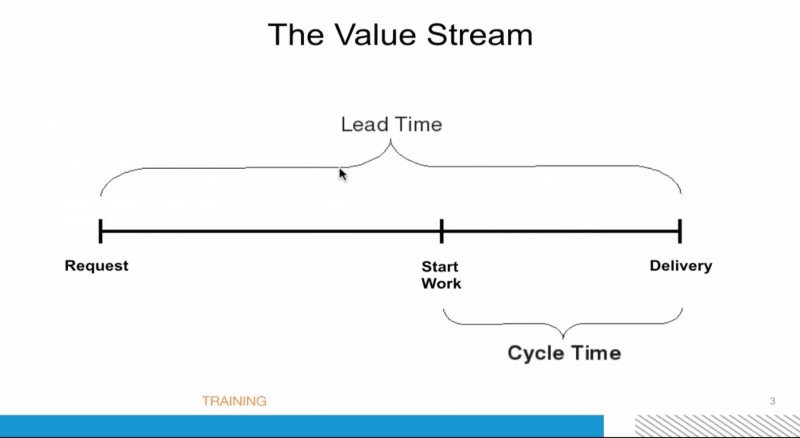 The Value Stream

Lead Time

Request

Start Work

Delivery

Cycle Time

TRAINING

3